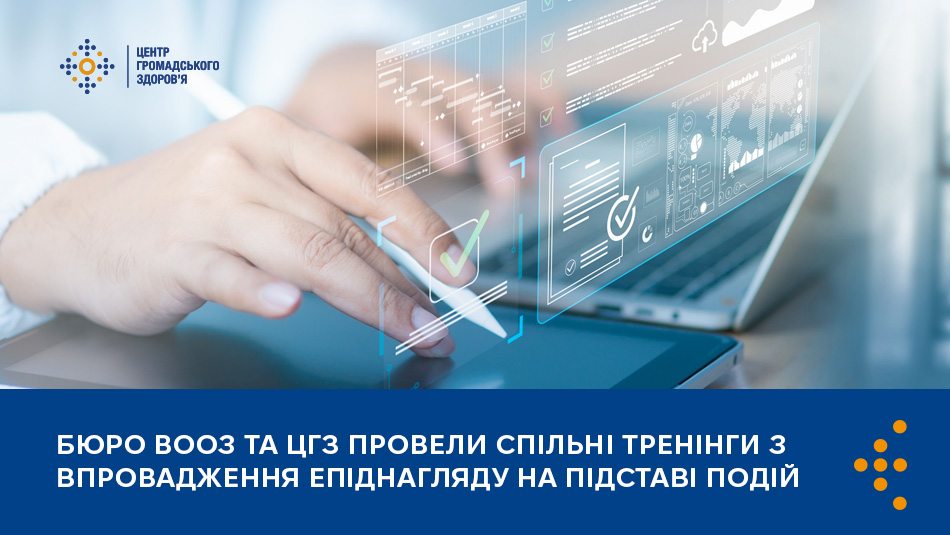 ЦЕНТР ГРОМАДСЬКОГО ЗДОРОВ'Я

БЮРО ВООЗ ТА ЦГЗ ПРОВЕЛИ СПІЛЬНІ ТРЕНІНГИ З ВПРОВАДЖЕННЯ ЕПІДНАГЛЯДУ НА ПІДСТАВІ ПОДІЙ